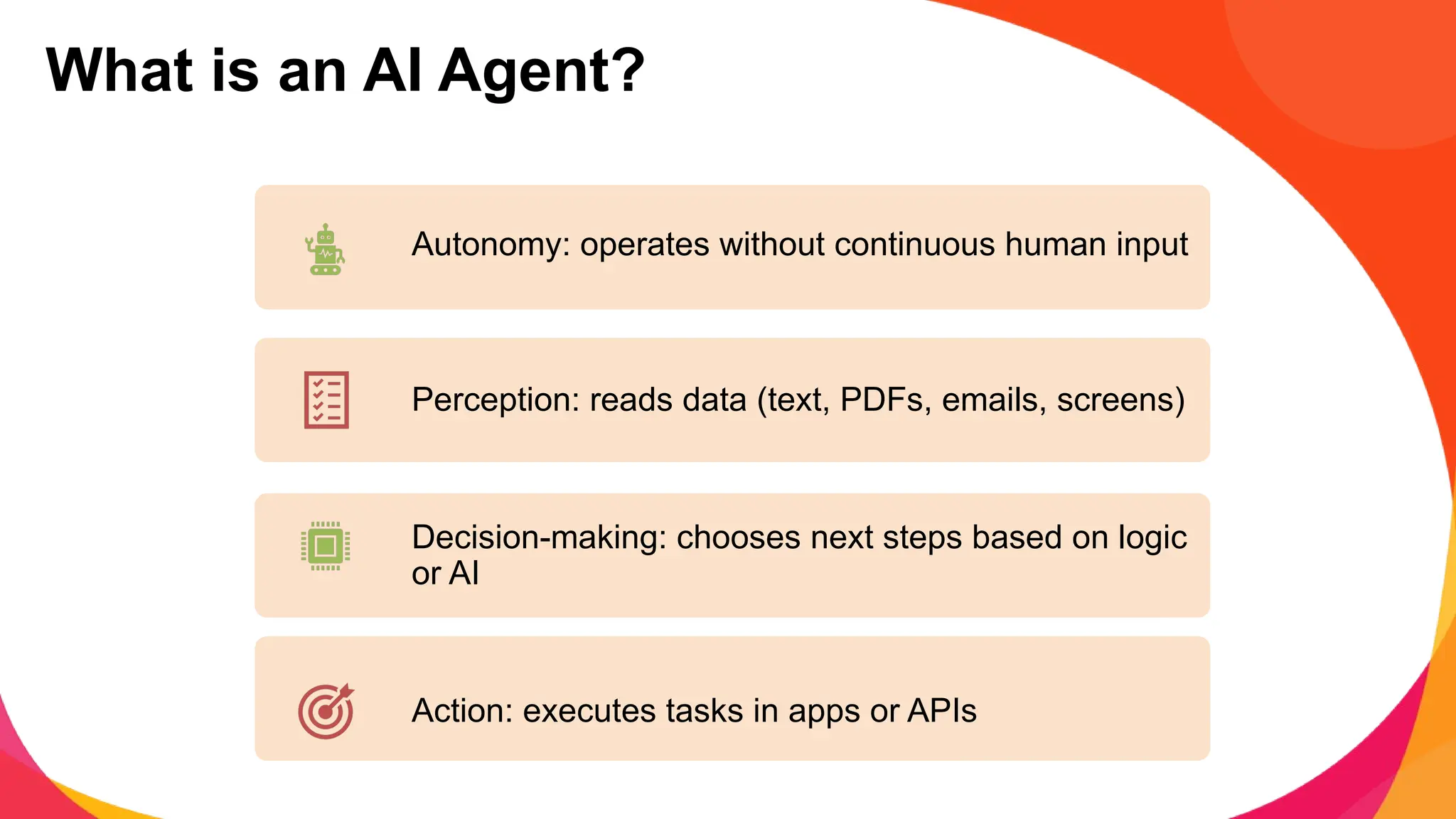 What is an AI Agent?

Autonomy: operates without continuous human input

Perception: reads data (text, PDFs, emails, screens)

Decision-making: chooses next steps based on logic or AI

Action: executes tasks in apps or APIs